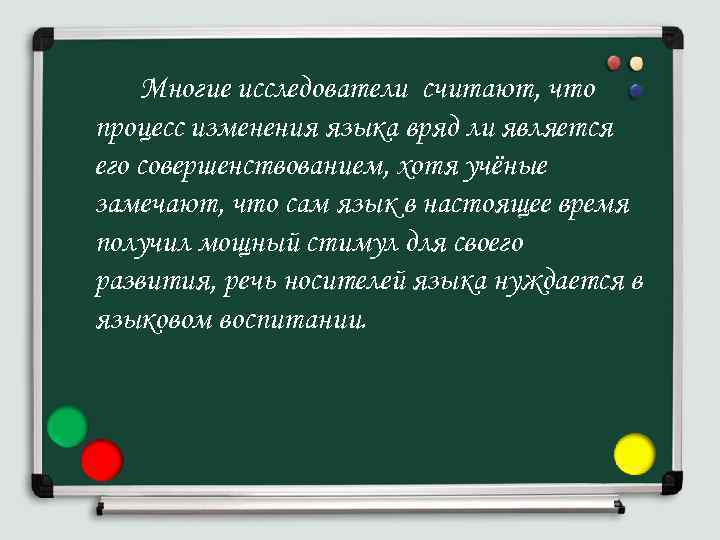 Многие исследователи считают, что процесс изменения языка вряд ли является его совершенствованием, хотя учёные замечают, что сам язык в настоящее время получил мощный стимул для своего развития, речь носителей языка нуждается в языковом воспитании.